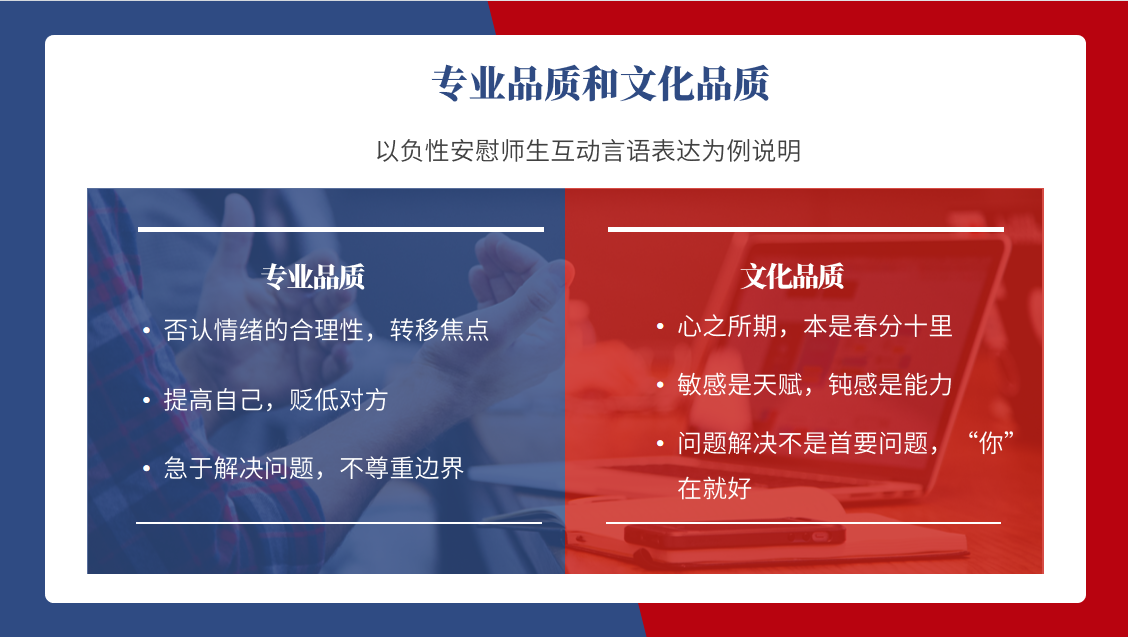 专业品质和文化品质

以负性安慰师生互动言语表达为例说明

专业品质

• 否认情绪的合理性，转移焦点

• 提高自己，贬低对方

• 急于解决问题，不尊重边界

文化品质

• 心之所期，本是春分十里

• 敏感是天赋，钝感是能力

• 问题解决不是首要问题，“你”在就好